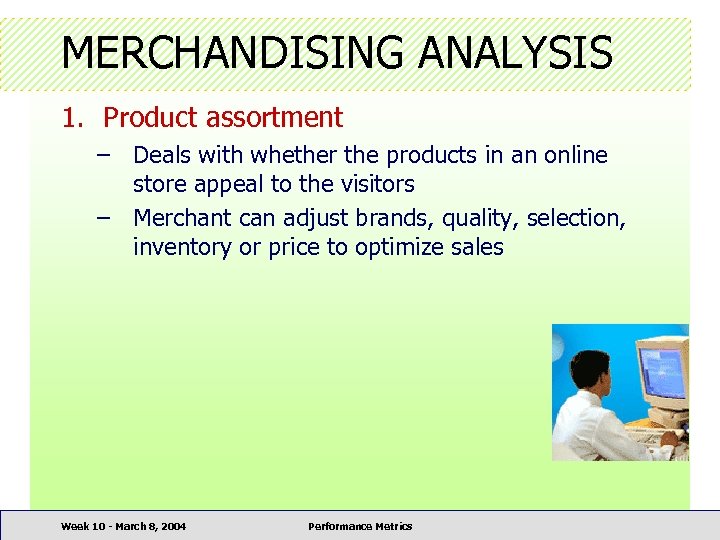 MERCHANDISING ANALYSIS

1. Product assortment

– Deals with whether the products in an online store appeal to the visitors

– Merchant can adjust brands, quality, selection, inventory or price to optimize sales

Week 10 - March 8, 2004

Performance Metrics